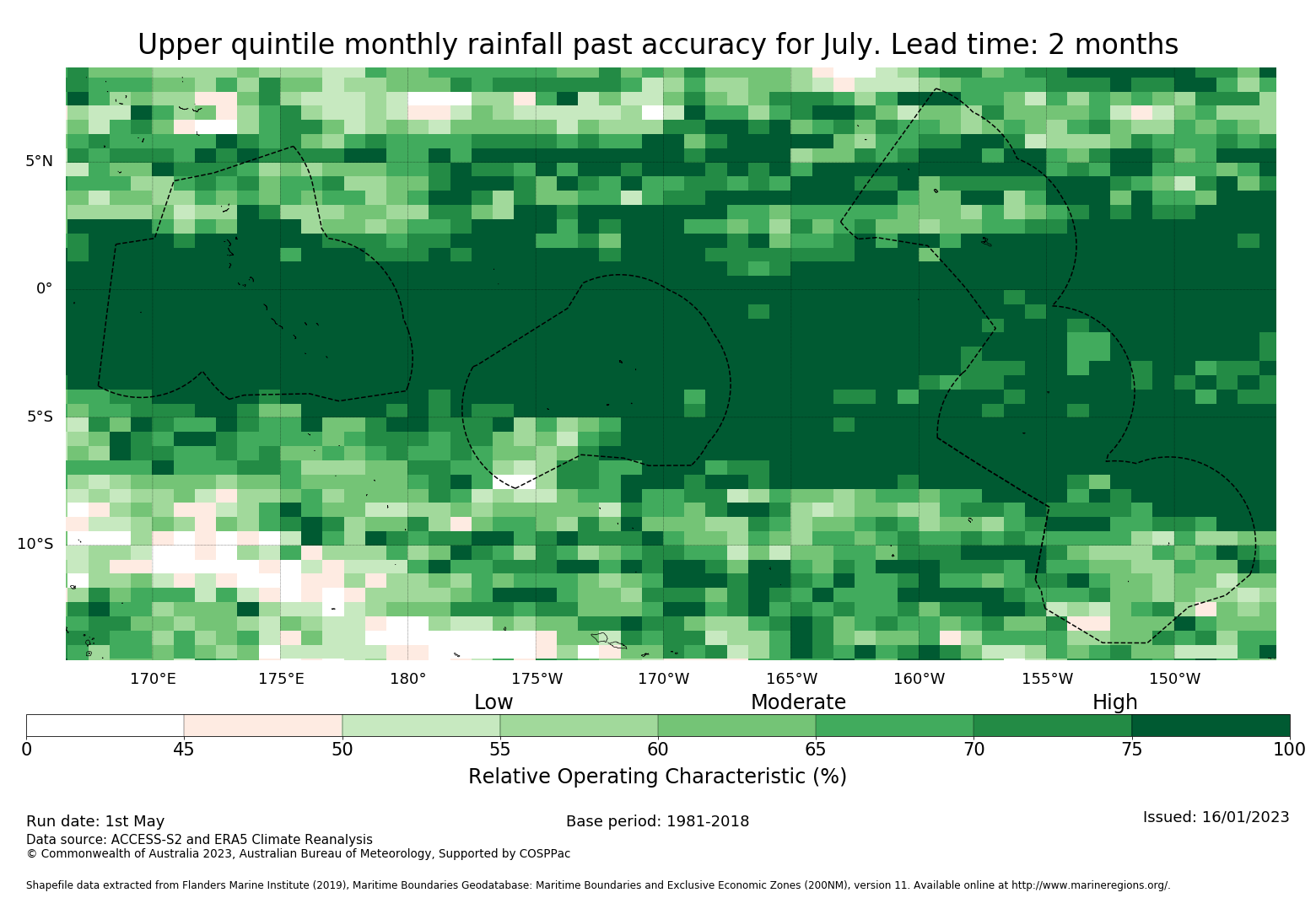 Upper quintile monthly rainfall past accuracy for July. Lead time: 2 months

5°N
0°
5°S
10°S

170°E 175°E 180° 175°W 170°W 165°W 160°W 155°W 150°W

Low Moderate High

0 45 50 55 60 65 70 75 100

Relative Operating Characteristic (%)

Run date: 1st May
Base period: 1981-2018
Issued: 16/01/2023
Data source: ACCESS-S2 and ERA5 Climate Reanalysis
© Commonwealth of Australia 2023, Australian Bureau of Meteorology, Supported by COSPPac

Shapefile data extracted from Flanders Marine Institute (2019), Maritime Boundaries Geodatabase: Maritime Boundaries and Exclusive Economic Zones (200NM), version 11. Available online at http://www.marineregions.org/.